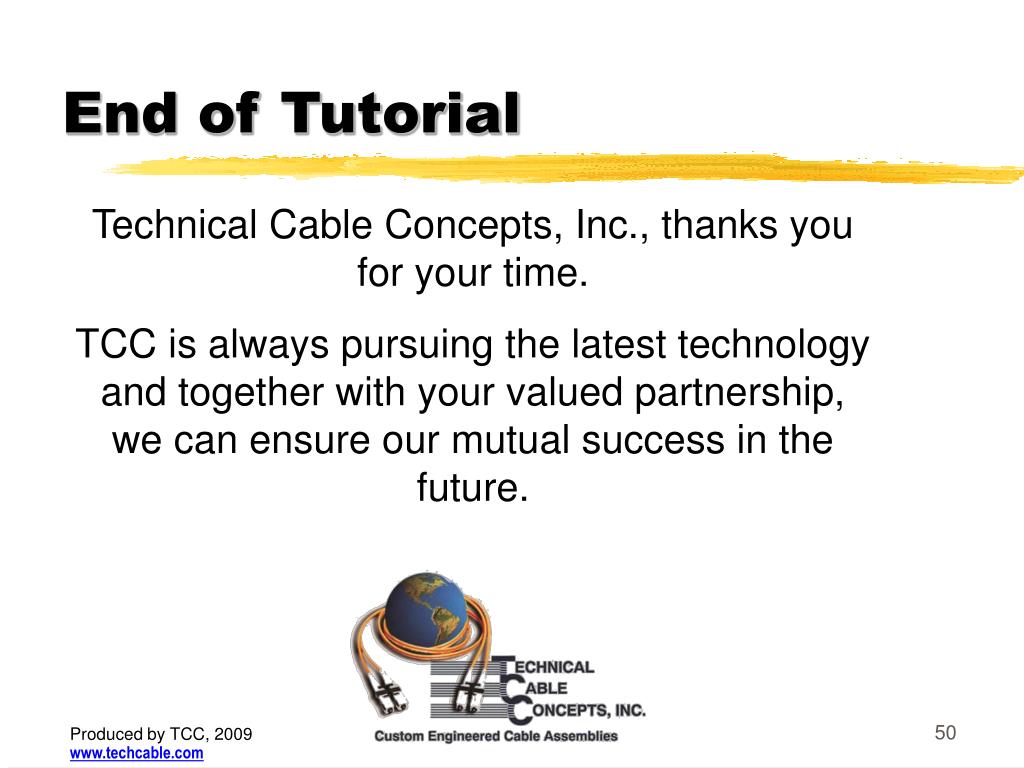 End of Tutorial

Technical Cable Concepts, Inc., thanks you for your time.

TCC is always pursuing the latest technology and together with your valued partnership, we can ensure our mutual success in the future.

TECHNICAL CABLE CONCEPTS, INC.
Custom Engineered Cable Assemblies

Produced by TCC, 2009
www.techcable.com

50